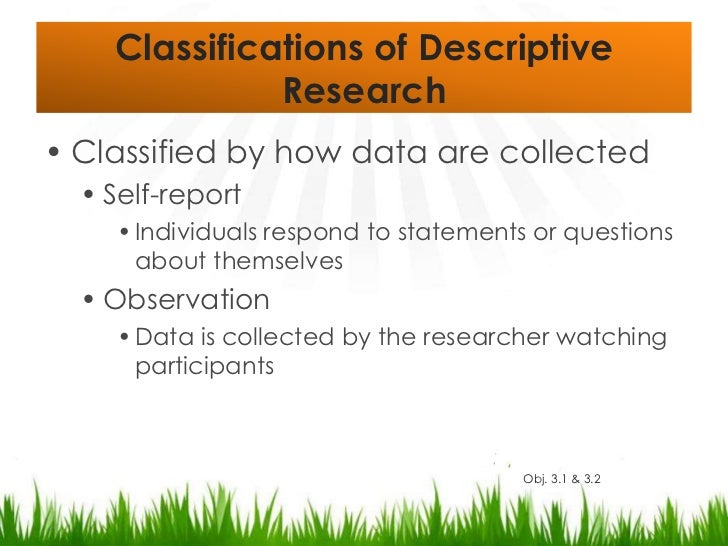 Classifications of Descriptive Research

• Classified by how data are collected
• Self-report
• Individuals respond to statements or questions about themselves
• Observation
• Data is collected by the researcher watching participants

Obj. 3.1 & 3.2